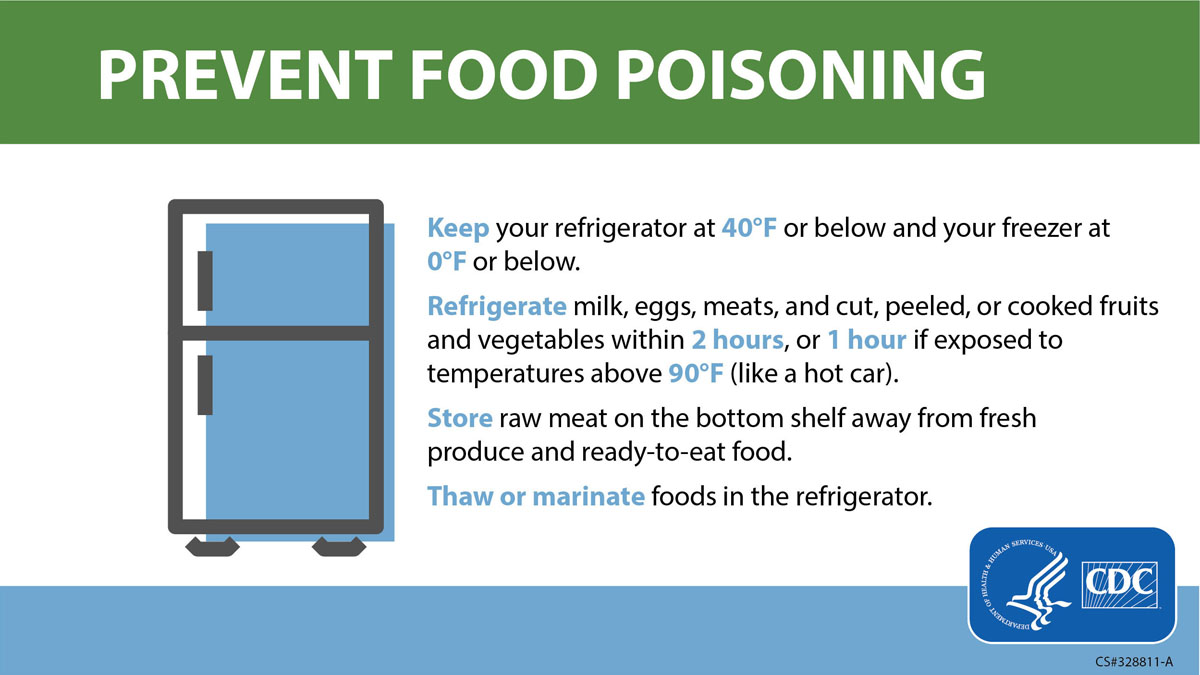 PREVENT FOOD POISONING

Keep your refrigerator at 40°F or below and your freezer at 0°F or below.

Refrigerate milk, eggs, meats, and cut, peeled, or cooked fruits and vegetables within 2 hours, or 1 hour if exposed to temperatures above 90°F (like a hot car).

Store raw meat on the bottom shelf away from fresh produce and ready-to-eat food.

Thaw or marinate foods in the refrigerator.

DEPARTMENT OF HEALTH & HUMAN SERVICES USA

CDC

CS#328811-A